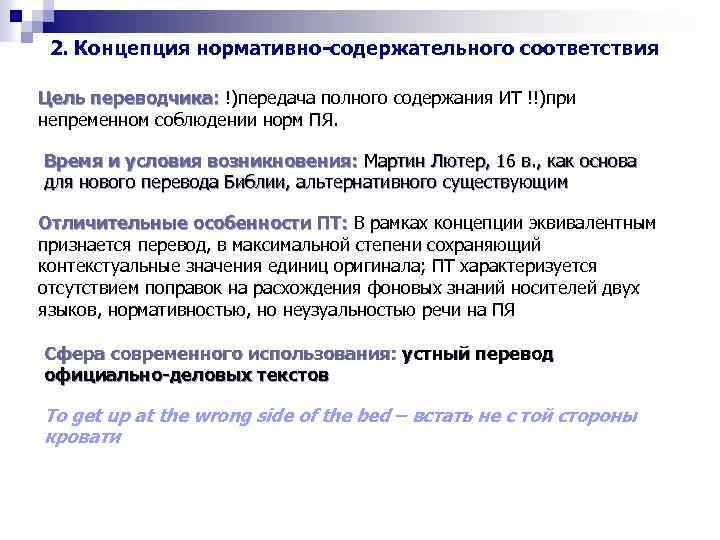 2. Концепция нормативно-содержательного соответствия

Цель переводчика: !)передача полного содержания ИТ !!)при непременном соблюдении норм ПЯ.

Время и условия возникновения: Мартин Лютер, 16 в., как основа для нового перевода Библии, альтернативного существующим

Отличительные особенности ПТ: В рамках концепции эквивалентным признается перевод, в максимальной степени сохраняющий контекстуальные значения единиц оригинала; ПТ характеризуется отсутствием поправок на расхождения фоновых знаний носителей двух языков, нормативностью, но неузуальностью речи на ПЯ

Сфера современного использования: устный перевод официально-деловых текстов

To get up at the wrong side of the bed – встать не с той стороны кровати